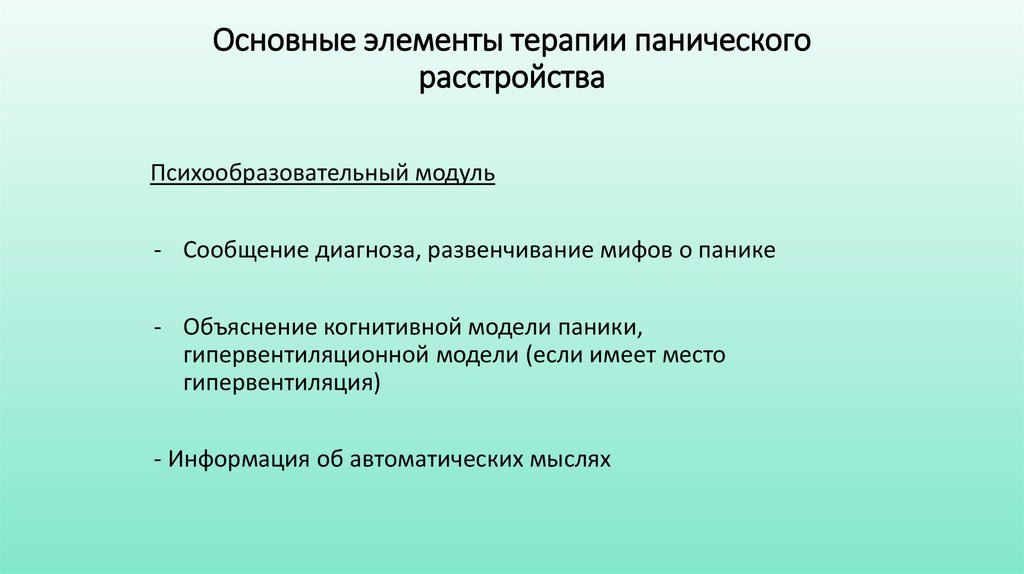 Основные элементы терапии панического расстройства

Психообразовательный модуль

- Сообщение диагноза, развенчивание мифов о панике

- Объяснение когнитивной модели паники, гипервентиляционной модели (если имеет место гипервентиляция)

- Информация об автоматических мыслях